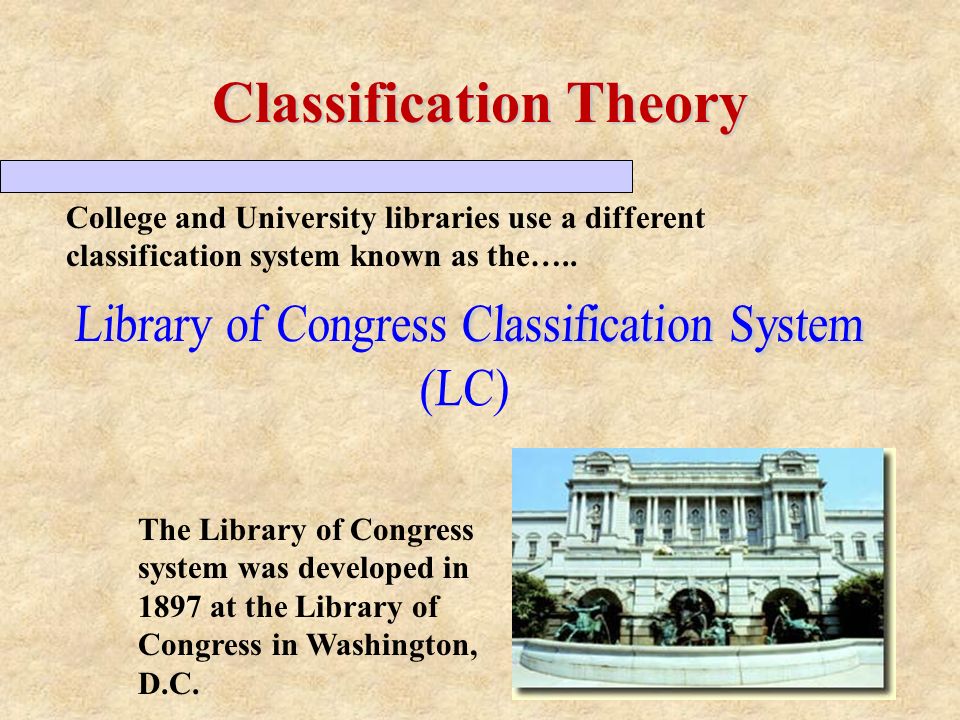 Classification Theory

College and University libraries use a different classification system known as the…..

Library of Congress Classification System (LC)

The Library of Congress system was developed in 1897 at the Library of Congress in Washington, D.C.